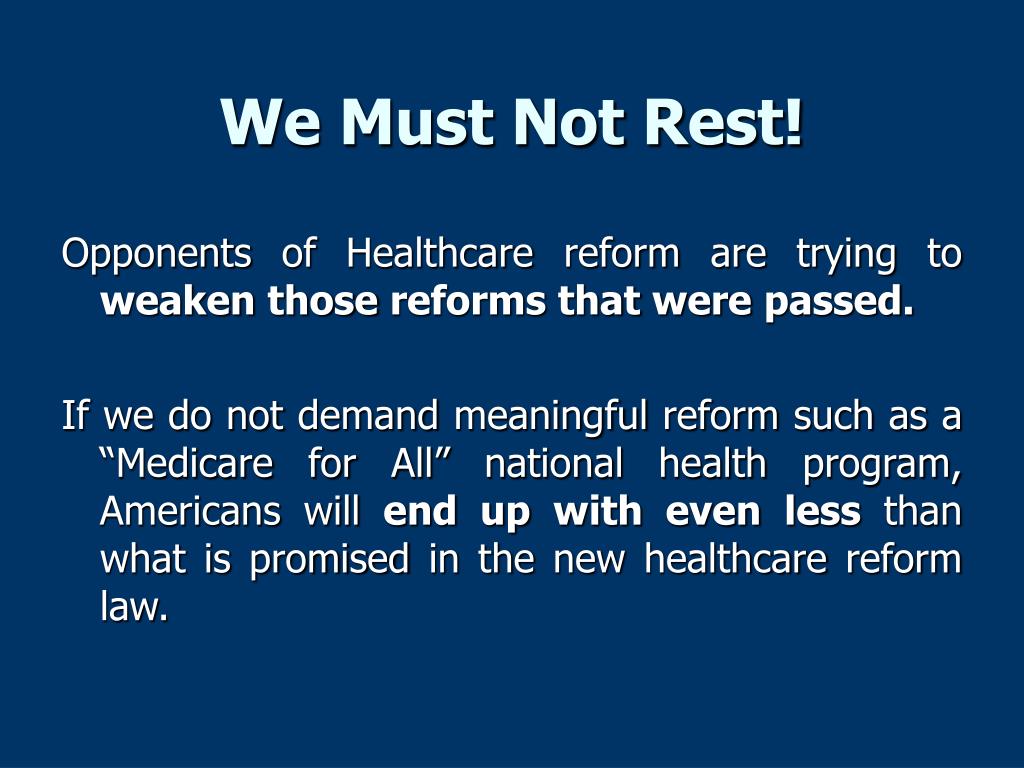 We Must Not Rest!

Opponents of Healthcare reform are trying to weaken those reforms that were passed.

If we do not demand meaningful reform such as a “Medicare for All” national health program, Americans will end up with even less than what is promised in the new healthcare reform law.